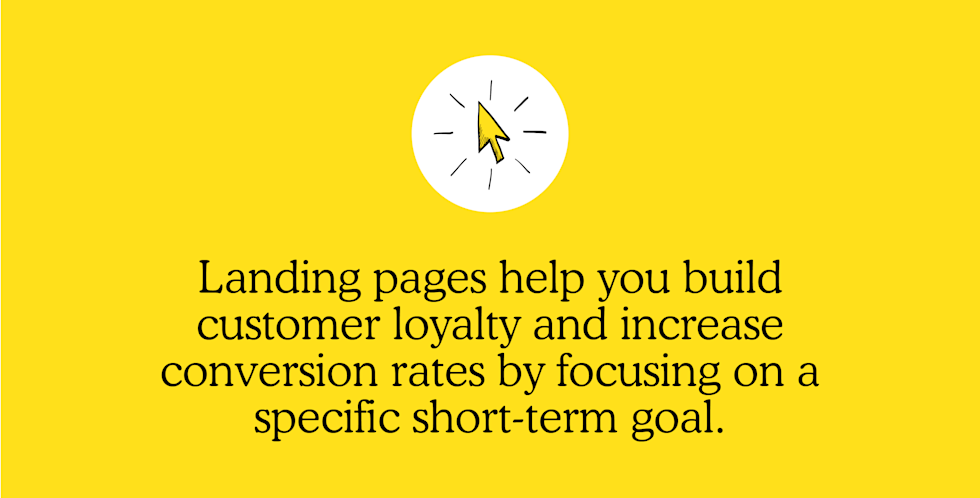 Landing pages help you build customer loyalty and increase conversion rates by focusing on a specific short-term goal.